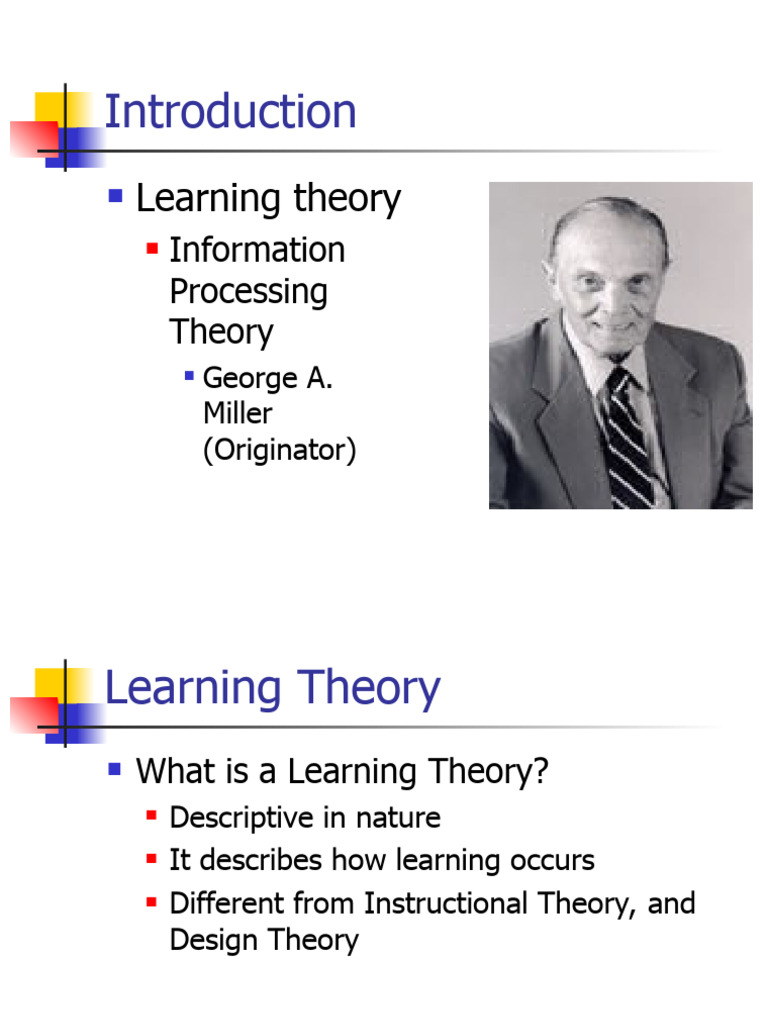 Introduction

• Learning theory
• Information Processing Theory
• George A. Miller (Originator)

Learning Theory

• What is a Learning Theory?
• Descriptive in nature
• It describes how learning occurs
• Different from Instructional Theory, and Design Theory